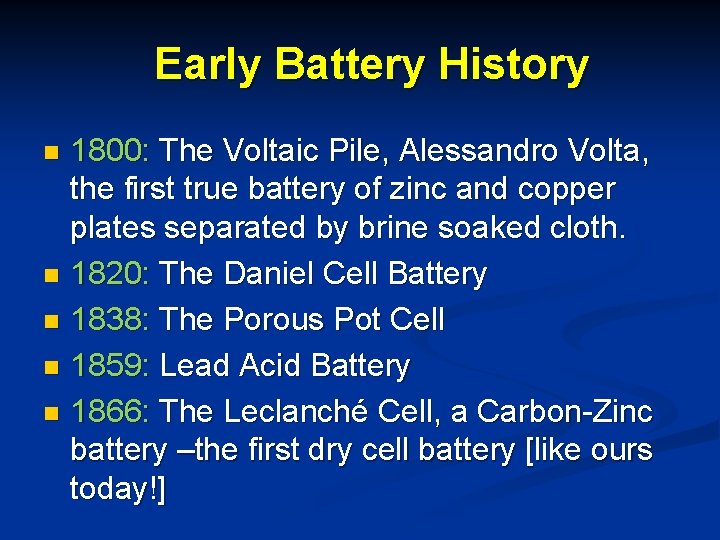 Early Battery History

- 1800: The Voltaic Pile, Alessandro Volta, the first true battery of zinc and copper plates separated by brine soaked cloth.
- 1820: The Daniel Cell Battery
- 1838: The Porous Pot Cell
- 1859: Lead Acid Battery
- 1866: The Leclanché Cell, a Carbon-Zinc battery –the first dry cell battery [like ours today!]